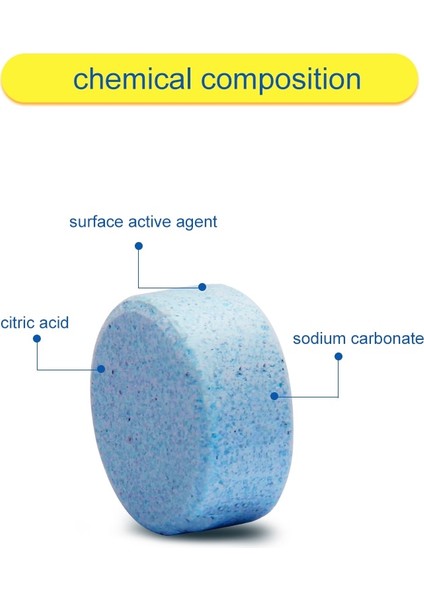 chemical composition

surface active agent

citric acid

sodium carbonate